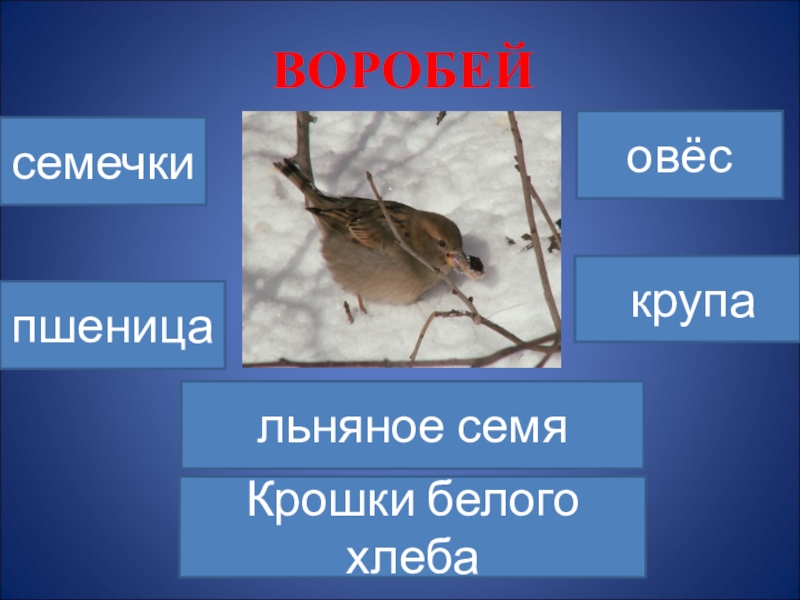 ВОРОБЕЙ

семечки

овёс

пшеница

крупа

льняное семя

Крошки белого хлеба